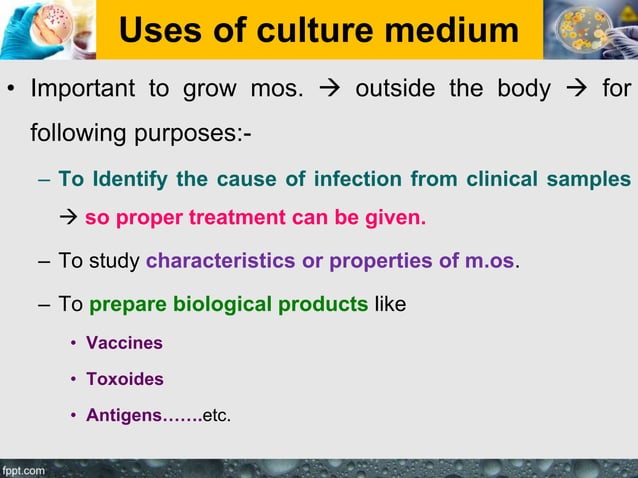 Uses of culture medium

• Important to grow mos. → outside the body → for following purposes:-

– To Identify the cause of infection from clinical samples → so proper treatment can be given.

– To study characteristics or properties of m.os.

– To prepare biological products like

• Vaccines

• Toxoides

• Antigens…….etc.

fppt.com